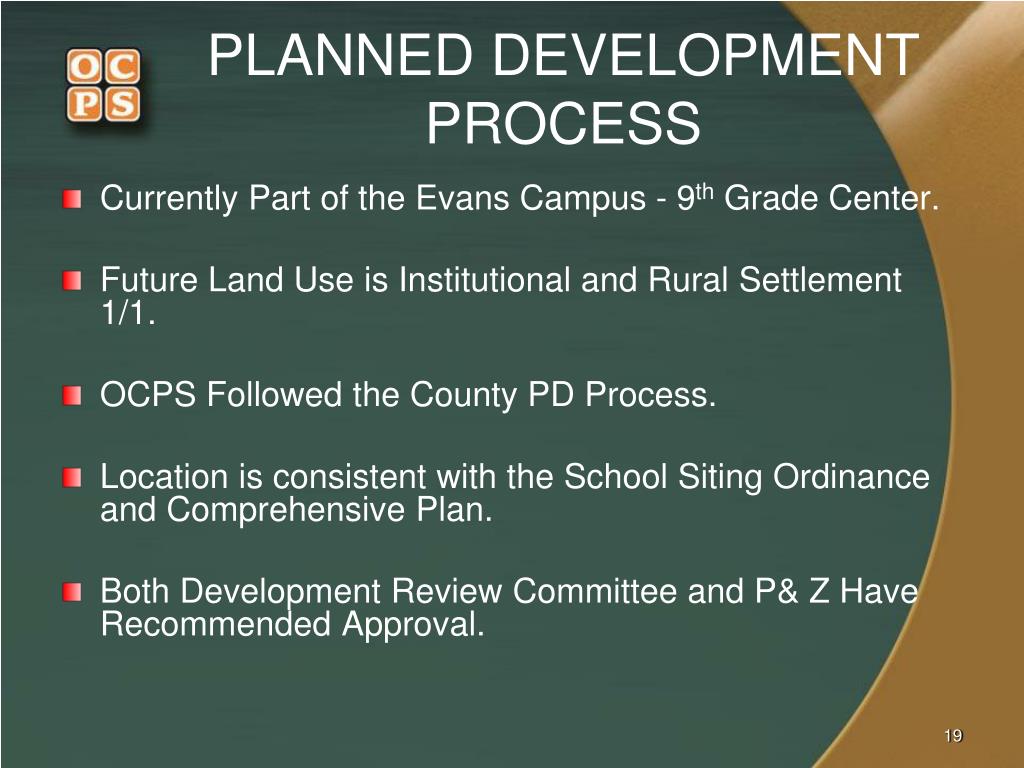 OC PS

PLANNED DEVELOPMENT PROCESS

Currently Part of the Evans Campus - 9$^{th}$ Grade Center.

Future Land Use is Institutional and Rural Settlement 1/1.

OCPS Followed the County PD Process.

Location is consistent with the School Siting Ordinance and Comprehensive Plan.

Both Development Review Committee and P& Z Have Recommended Approval.

19